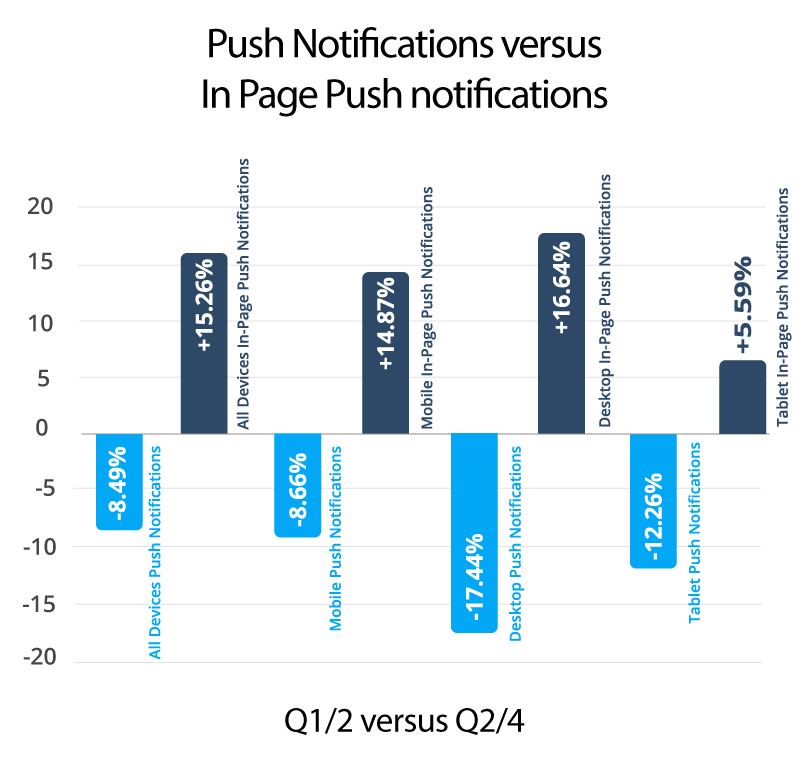 Push Notifications versus
In Page Push notifications

20
15
10
5
0
-5
-10
-15
-20

-8.49%
All Devices Push Notifications
+15.26%
All Devices In-Page Push Notifications
-8.66%
Mobile Push Notifications
+14.87%
Mobile In-Page Push Notifications
-17.44%
Desktop Push Notifications
+16.64%
Desktop In-Page Push Notifications
-12.26%
Tablet Push Notifications
+5.59%
Tablet In-Page Push Notifications

Q1/2 versus Q2/4